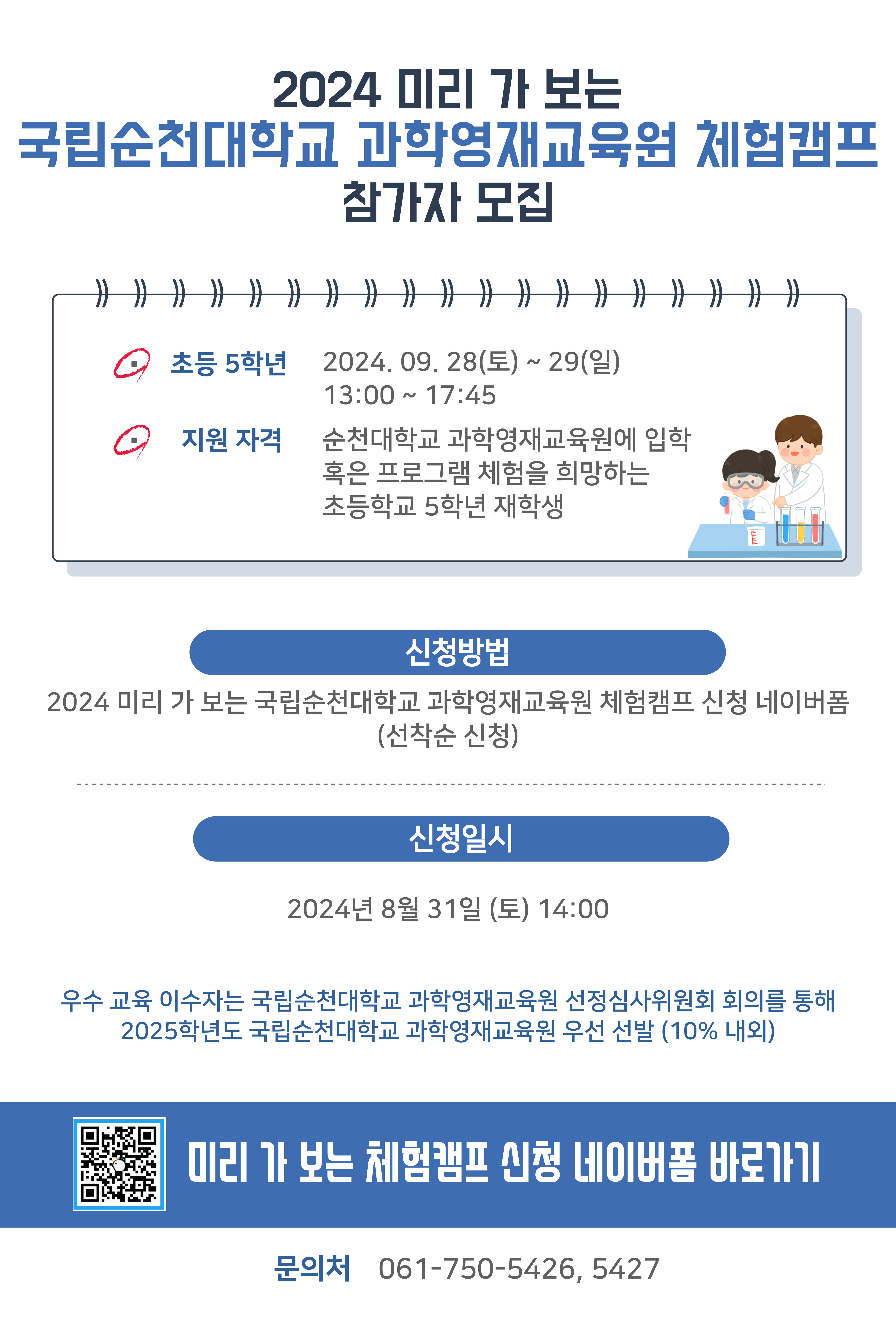 2024 미리 가 보는
국립순천대학교 과학영재교육원 체험캠프
참가자 모집

초등 5학년 2024. 09. 28(토) ~ 29(일)
13:00 ~ 17:45

지원 자격 순천대학교 과학영재교육원에 입학 혹은 프로그램 체험을 희망하는 초등학교 5학년 재학생

신청방법

2024 미리 가 보는 국립순천대학교 과학영재교육원 체험캠프 신청 네이버폼
(선착순 신청)

신청일시

2024년 8월 31일 (토) 14:00

우수 교육 이수자는 국립순천대학교 과학영재교육원 선정심사위원회 회의를 통해
2025학년도 국립순천대학교 과학영재교육원 우선 선발 (10% 내외)

미리 가 보는 체험캠프 신청 네이버폼 바로가기

문의처 061-750-5426, 5427